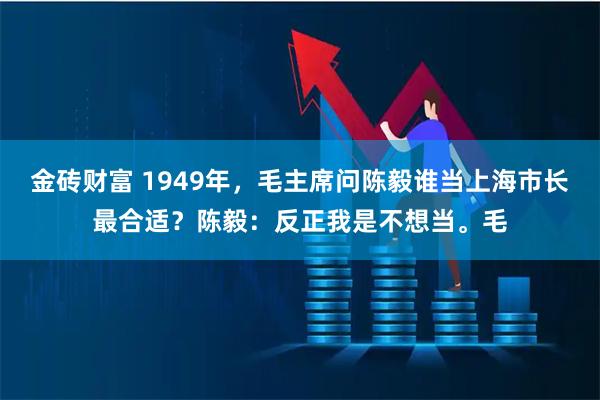 金砖财富 1949年，毛主席问陈毅谁当上海市长最合适？陈毅：反正我是不想当。毛